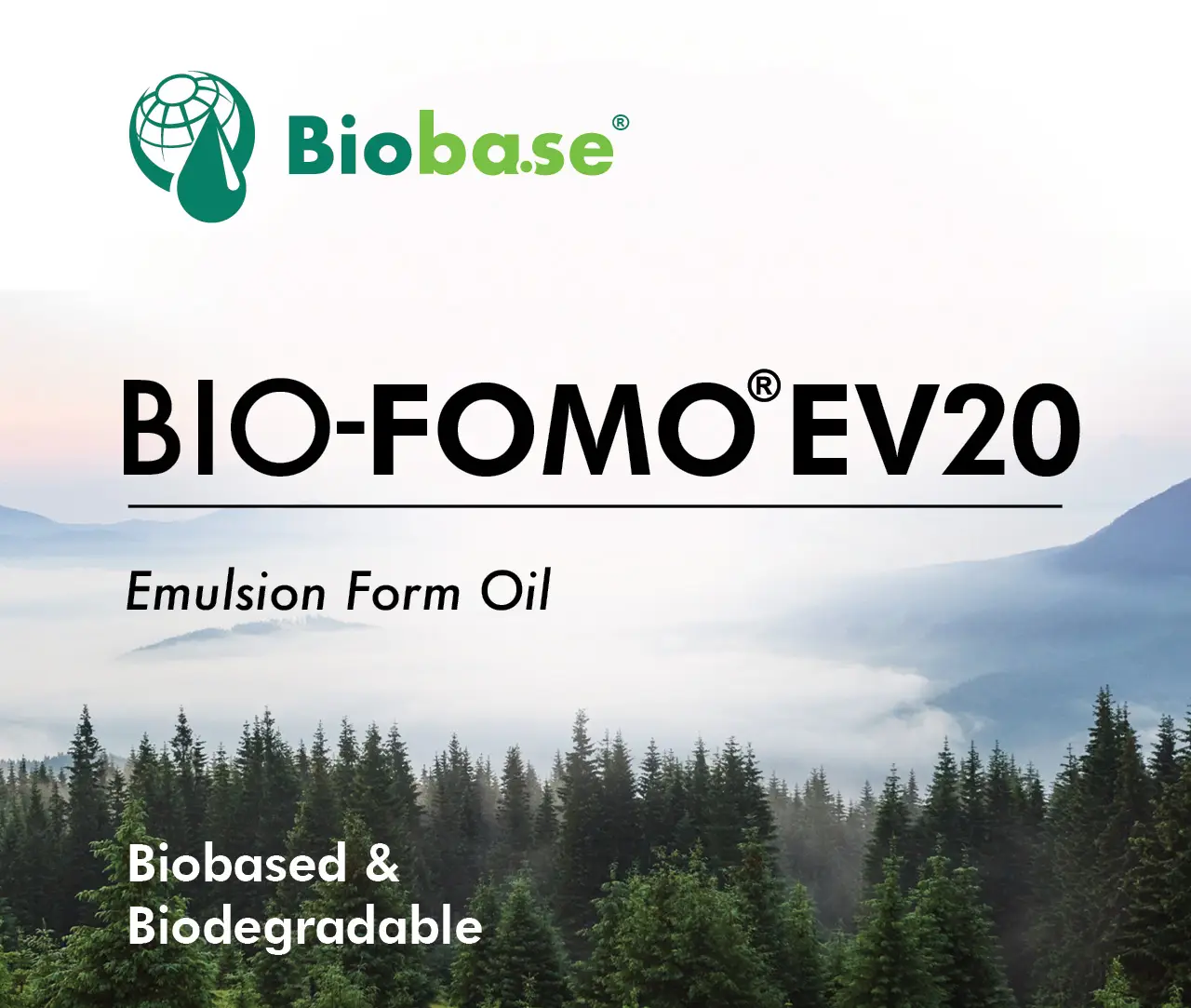 Biobase®

BIO-FOMO® EV20

Emulsion Form Oil

Biobased & Biodegradable